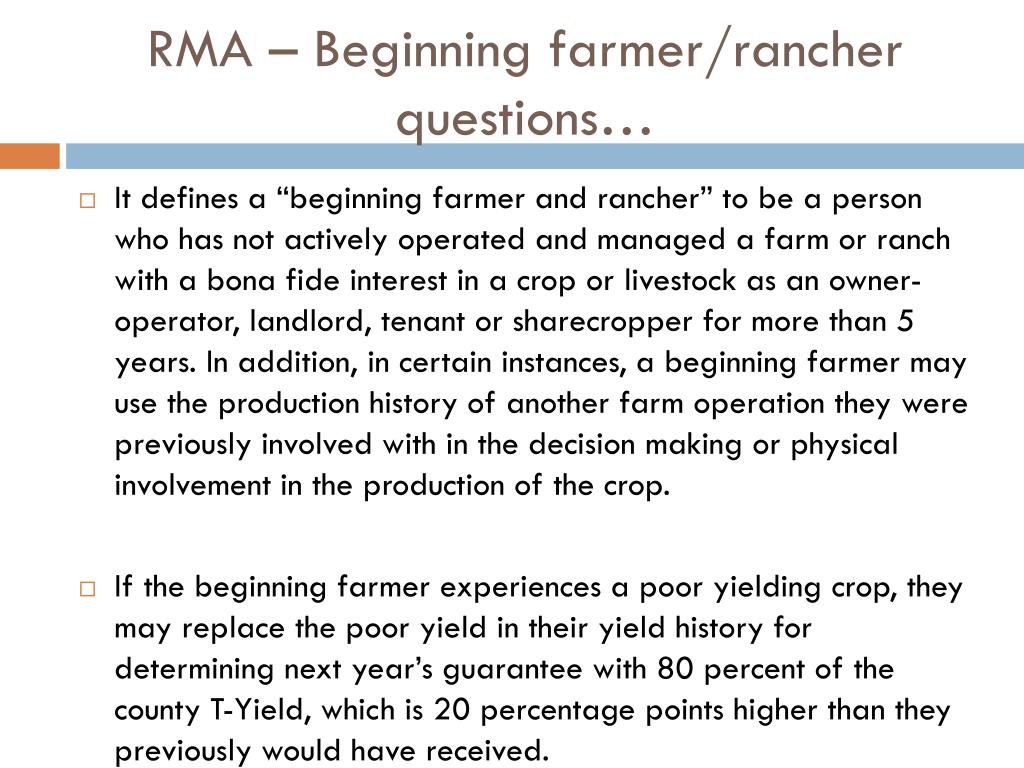 RMA – Beginning farmer/rancher questions…

□ It defines a “beginning farmer and rancher” to be a person who has not actively operated and managed a farm or ranch with a bona fide interest in a crop or livestock as an owner-operator, landlord, tenant or sharecropper for more than 5 years. In addition, in certain instances, a beginning farmer may use the production history of another farm operation they were previously involved with in the decision making or physical involvement in the production of the crop.

□ If the beginning farmer experiences a poor yielding crop, they may replace the poor yield in their yield history for determining next year’s guarantee with 80 percent of the county T-Yield, which is 20 percentage points higher than they previously would have received.